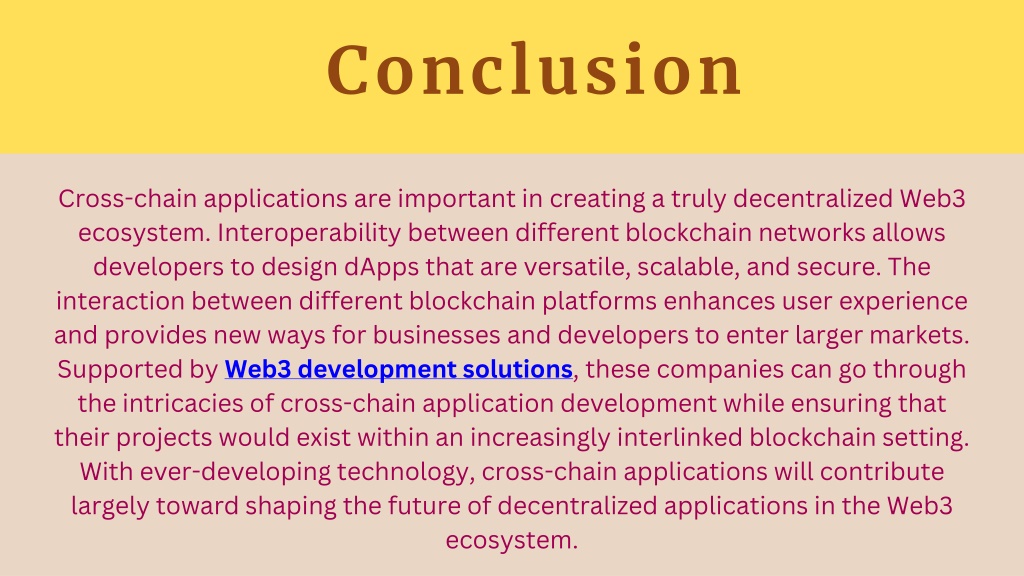 Conclusion

Cross-chain applications are important in creating a truly decentralized Web3 ecosystem. Interoperability between different blockchain networks allows developers to design dApps that are versatile, scalable, and secure. The interaction between different blockchain platforms enhances user experience and provides new ways for businesses and developers to enter larger markets. Supported by Web3 development solutions, these companies can go through the intricacies of cross-chain application development while ensuring that their projects would exist within an increasingly interlinked blockchain setting. With ever-developing technology, cross-chain applications will contribute largely toward shaping the future of decentralized applications in the Web3 ecosystem.